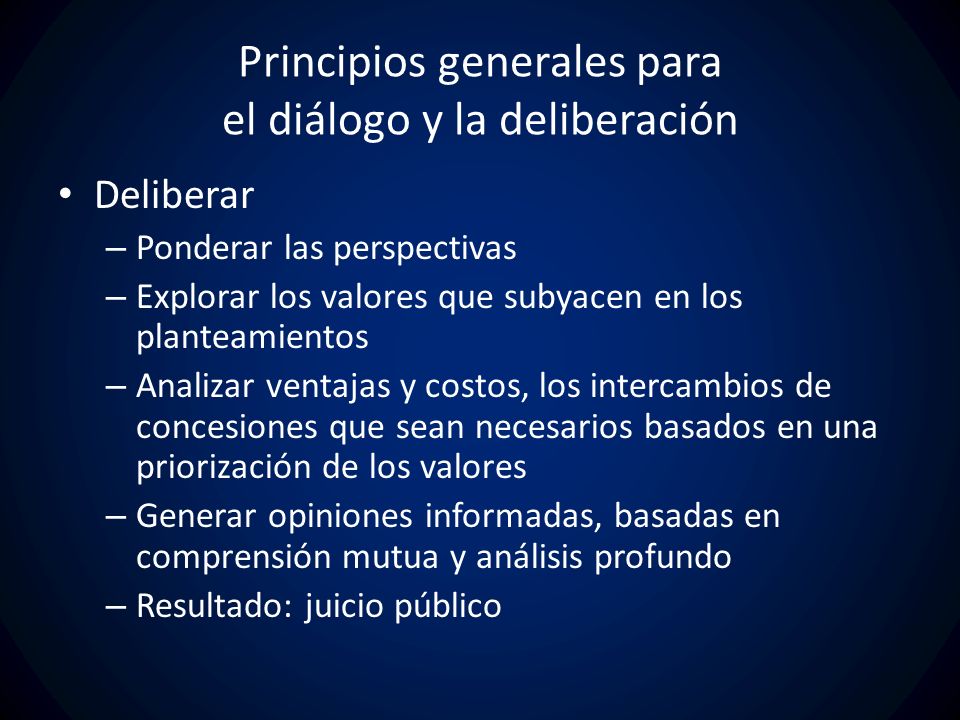 Principios generales para
el diálogo y la deliberación

• Deliberar
– Ponderar las perspectivas
– Explorar los valores que subyacen en los planteamientos
– Analizar ventajas y costos, los intercambios de concesiones que sean necesarios basados en una priorización de los valores
– Generar opiniones informadas, basadas en comprensión mutua y análisis profundo
– Resultado: juicio público